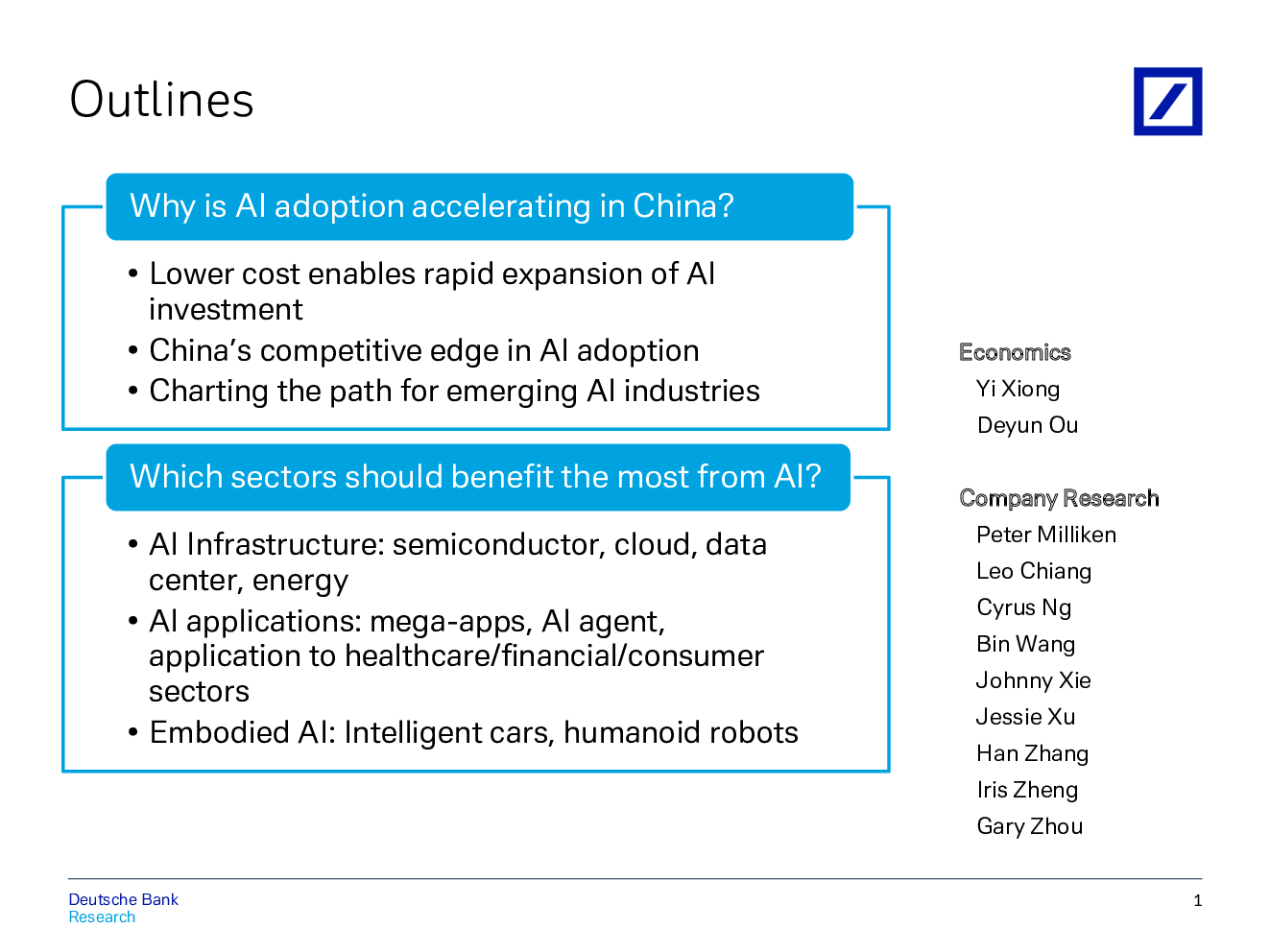 Outlines

Why is AI adoption accelerating in China?

• Lower cost enables rapid expansion of AI investment
• China's competitive edge in AI adoption
• Charting the path for emerging AI industries

Which sectors should benefit the most from AI?

• AI Infrastructure: semiconductor, cloud, data center, energy
• AI applications: mega-apps, AI agent, application to healthcare/financial/consumer sectors
• Embodied AI: Intelligent cars, humanoid robots

Economics
Yi Xiong
Deyun Ou

Company Research
Peter Milliken
Leo Chiang
Cyrus Ng
Bin Wang
Johnny Xie
Jessie Xu
Han Zhang
Iris Zheng
Gary Zhou

Deutsche Bank
Research

1